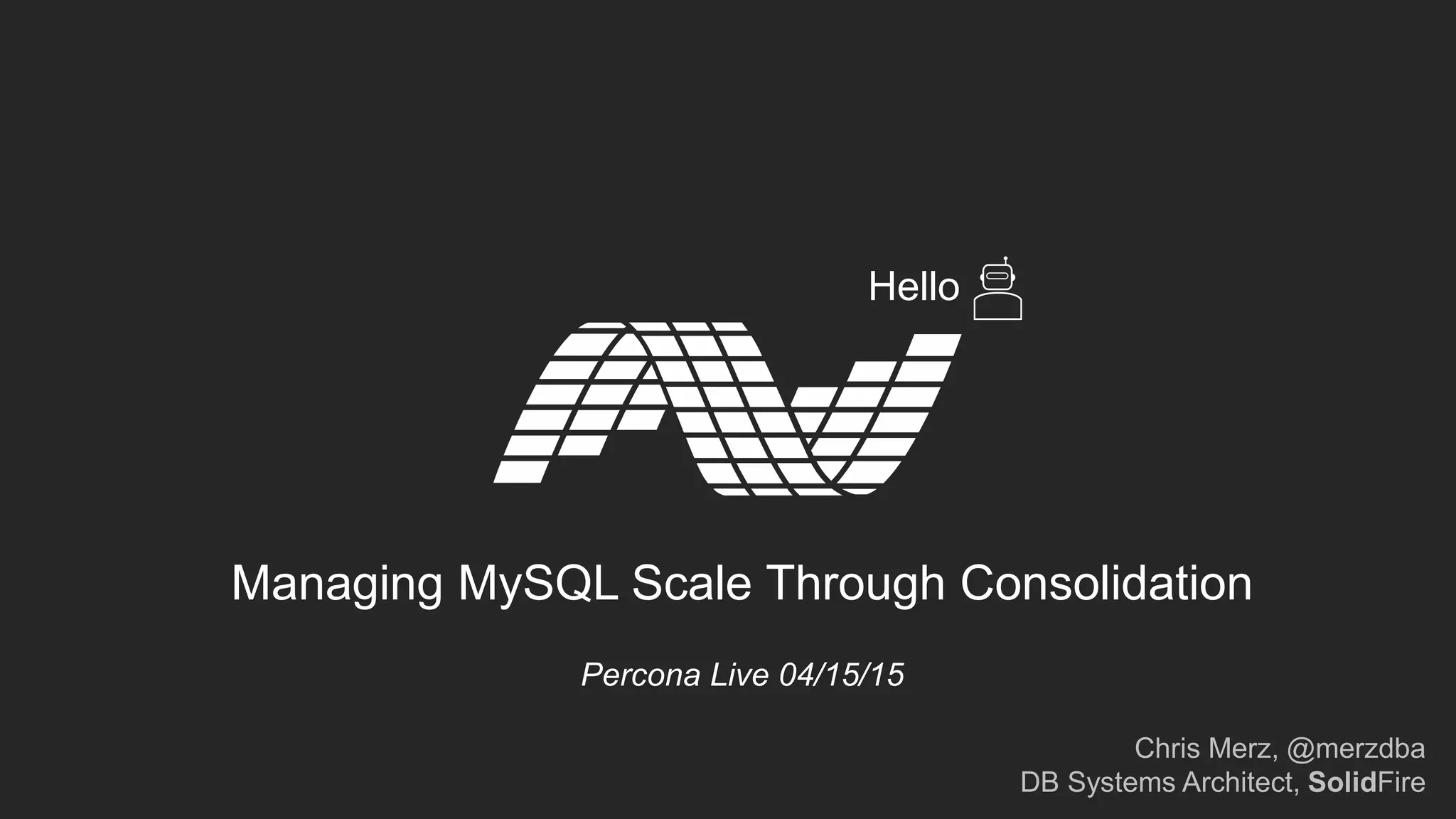 Hello

Managing MySQL Scale Through Consolidation

Percona Live 04/15/15

Chris Merz, @merzdba
DB Systems Architect, SolidFire